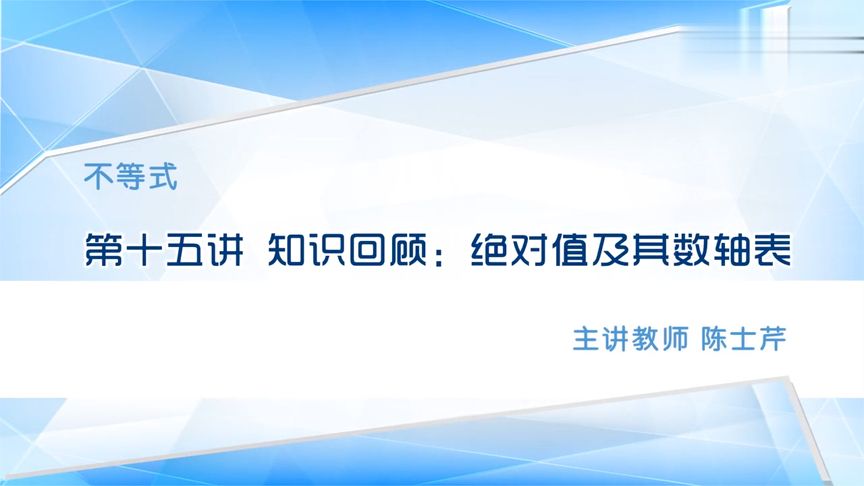 不等式

第十五讲 知识回顾：绝对值及其数轴表

主讲教师 陈士芹